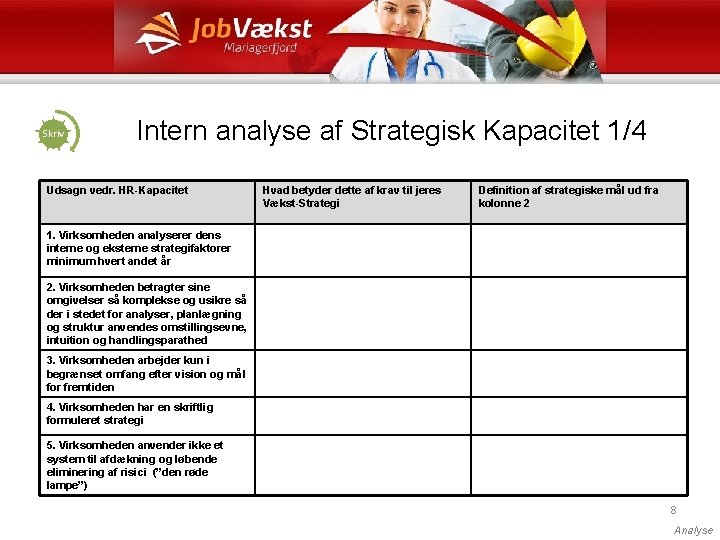 JobVækst
Mariagerfjord

Skriv

Intern analyse af Strategisk Kapacitet 1/4

| Udsagn vedr. HR-Kapacitet | Hvad betyder dette af krav til jeres Vækst-Strategi | Definition af strategiske mål ud fra kolonne 2 |
|---|---|---|
| 1. Virksomheden analyserer dens interne og eksterne strategifaktorer minimum hvert andet år | | |
| 2. Virksomheden betragter sine omgivelser så komplekse og usikre så der i stedet for analyser, planlægning og struktur anvendes omstillingsevne, intuition og handlingsparathed | | |
| 3. Virksomheden arbejder kun i begrænset omfang efter vision og mål for fremtiden | | |
| 4. Virksomheden har en skriftlig formuleret strategi | | |
| 5. Virksomheden anvender ikke et system til afdækning og løbende eliminering af risici ("den røde lampe") | | |

8

Analyse